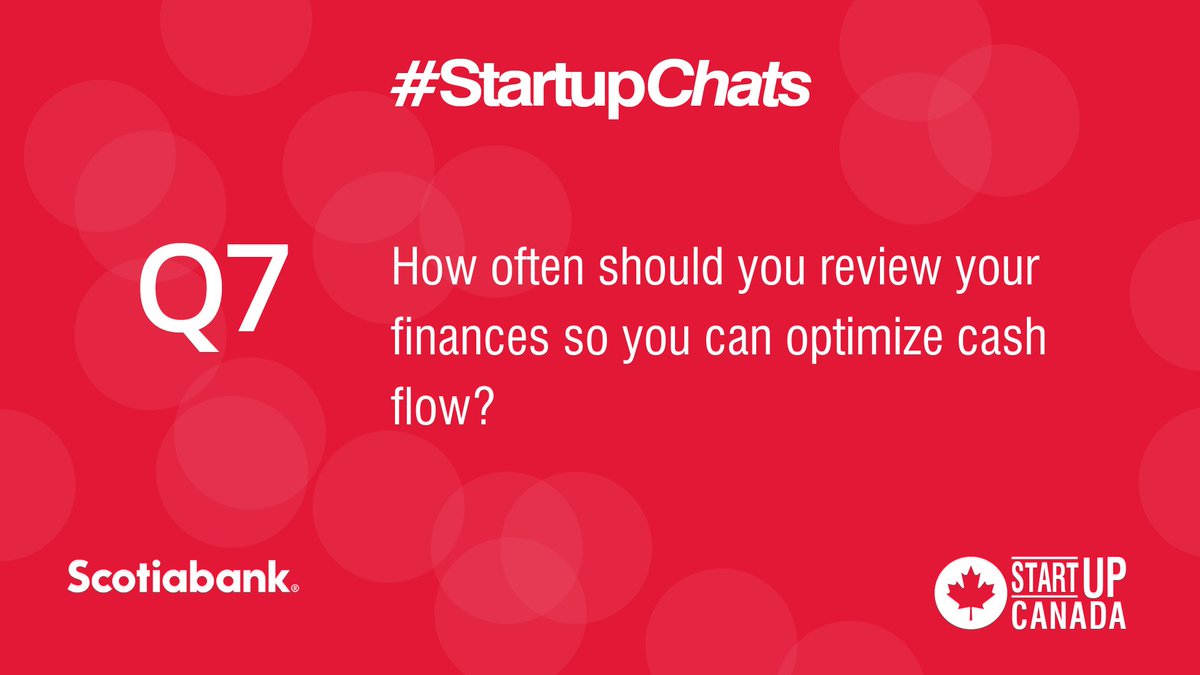 #StartupChats

Q7

How often should you review your finances so you can optimize cash flow?

Scotiabank®

START UP CANADA